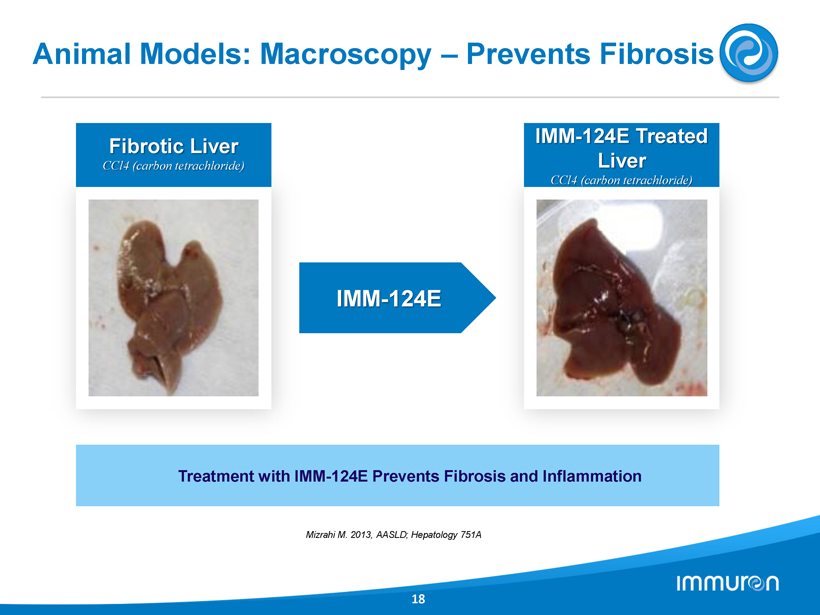 Animal Models: Macroscopy – Prevents Fibrosis

Fibrotic Liver
CCl4 (carbon tetrachloride)

IMM-124E

IMM-124E Treated Liver
CCl4 (carbon tetrachloride)

Treatment with IMM-124E Prevents Fibrosis and Inflammation

Mizrahi M. 2013, AASLD; Hepatology 751A

immuron

18